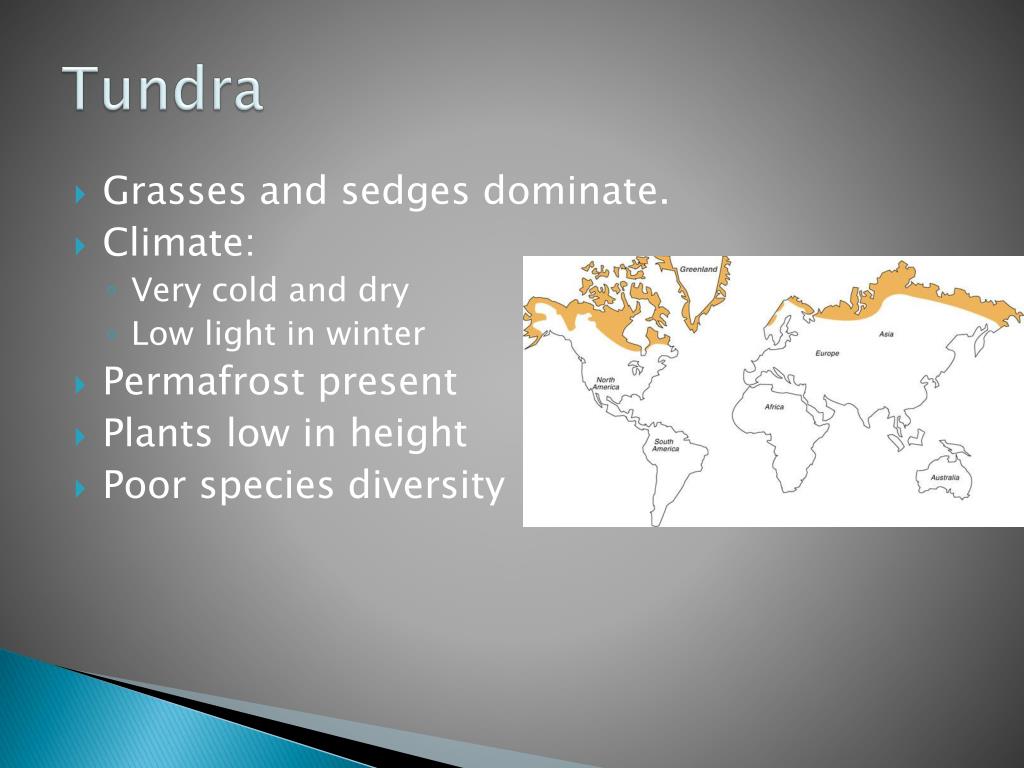 Tundra

Grasses and sedges dominate.
Climate:
Very cold and dry
Low light in winter
Permafrost present
Plants low in height
Poor species diversity

Greenland
Asia
Europe
North America
Africa
South America
Australia